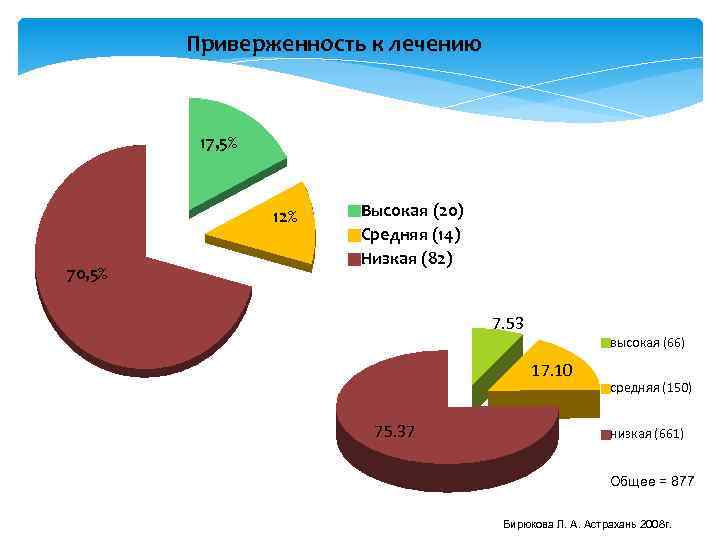 Приверженность к лечению

17,5%

12%

70,5%

Высокая (20)
Средняя (14)
Низкая (82)

7.53

17.10

75.37

высокая (66)
средняя (150)
низкая (661)

Общее = 877

Бирюкова Л. А. Астрахань 2008г.